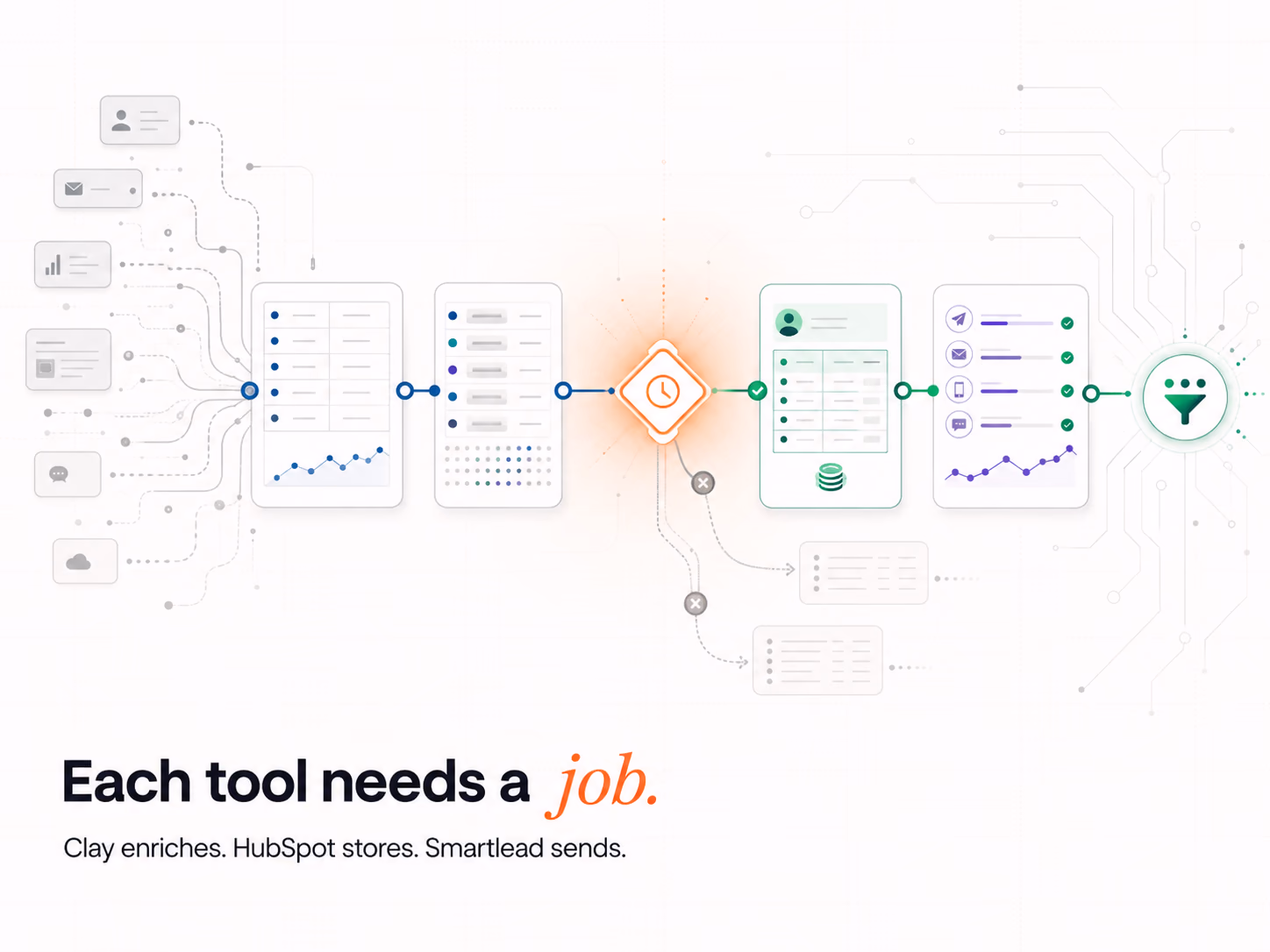 Each tool needs a job.

Clay enriches. HubSpot stores. Smartlead sends.